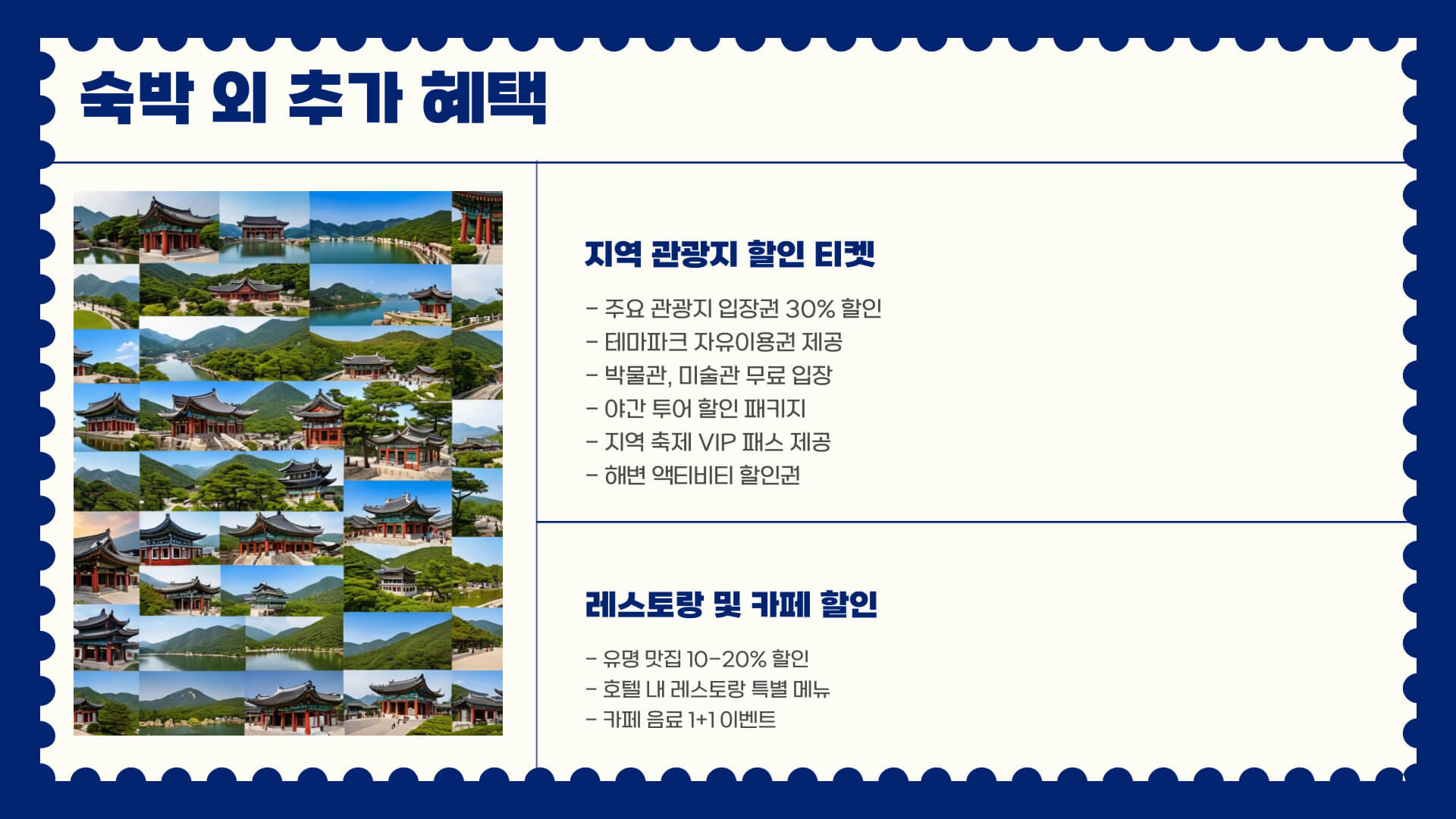 숙박 외 추가 혜택

지역 관광지 할인 티켓

- 주요 관광지 입장권 30% 할인
- 테마파크 자유이용권 제공
- 박물관, 미술관 무료 입장
- 야간 투어 할인 패키지
- 지역 축제 VIP 패스 제공
- 해변 액티비티 할인권

레스토랑 및 카페 할인

- 유명 맛집 10-20% 할인
- 호텔 내 레스토랑 특별 메뉴
- 카페 음료 1+1 이벤트